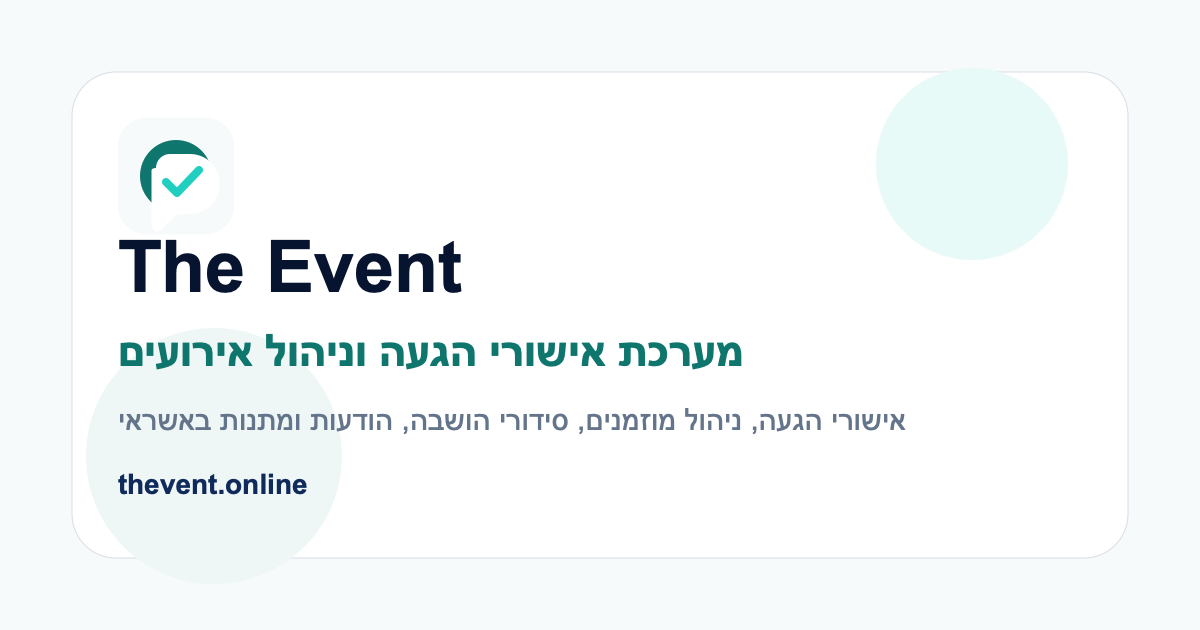 The Event

מערכת אישורי הגעה וניהול אירועים

אישורי הגעה, ניהול מוזמנים, סידורי הושבה, הודעות ומתנות באשראי

thevent.online